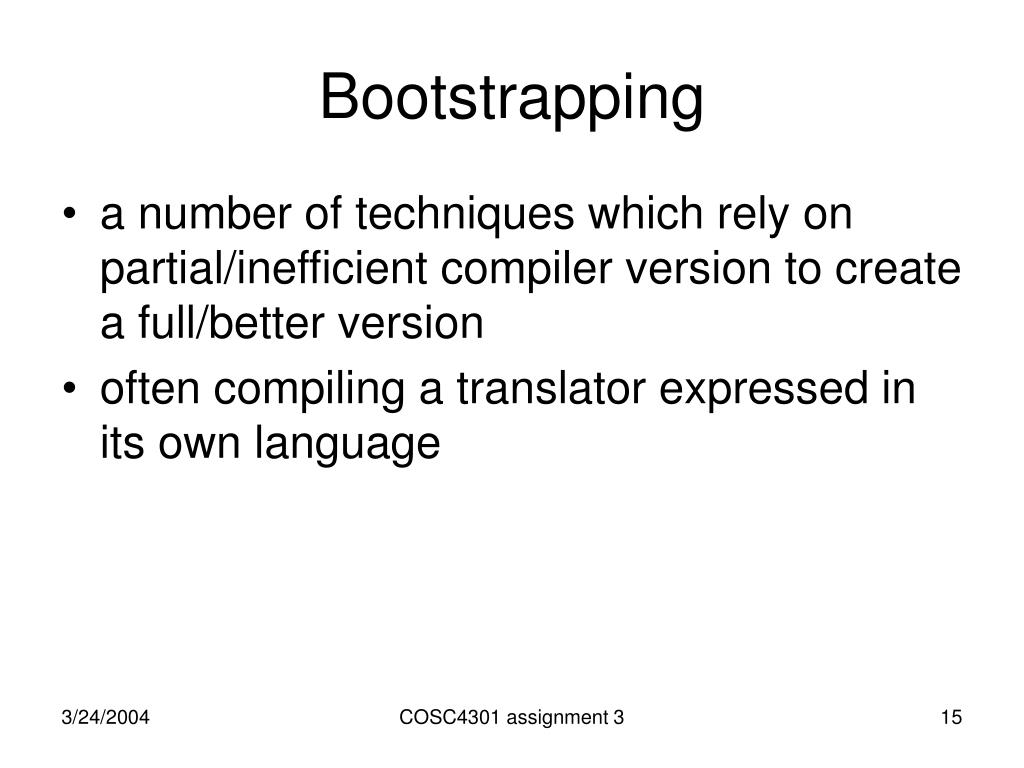 Bootstrapping

• a number of techniques which rely on partial/inefficient compiler version to create a full/better version
• often compiling a translator expressed in its own language

3/24/2004

COSC4301 assignment 3

15